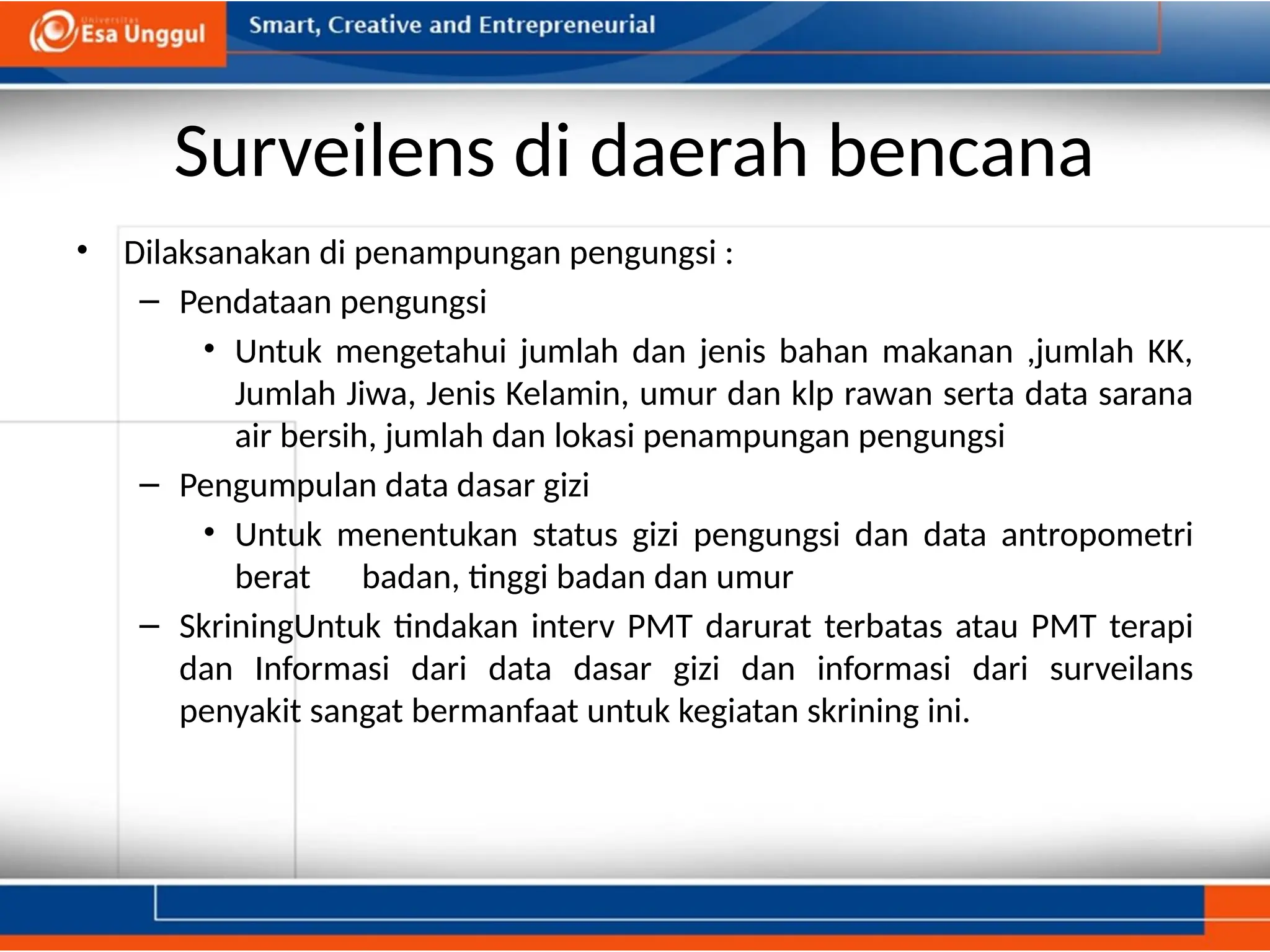 Universitas Esa Unggul

Smart, Creative and Entrepreneurial

Surveilens di daerah bencana

• Dilaksanakan di penampungan pengungsi :

– Pendataan pengungsi

• Untuk mengetahui jumlah dan jenis bahan makanan ,jumlah KK, Jumlah Jiwa, Jenis Kelamin, umur dan klp rawan serta data sarana air bersih, jumlah dan lokasi penampungan pengungsi

– Pengumpulan data dasar gizi

• Untuk menentukan status gizi pengungsi dan data antropometri berat badan, tinggi badan dan umur

– SkriningUntuk tindakan interv PMT darurat terbatas atau PMT terapi dan Informasi dari data dasar gizi dan informasi dari surveilans penyakit sangat bermanfaat untuk kegiatan skrining ini.